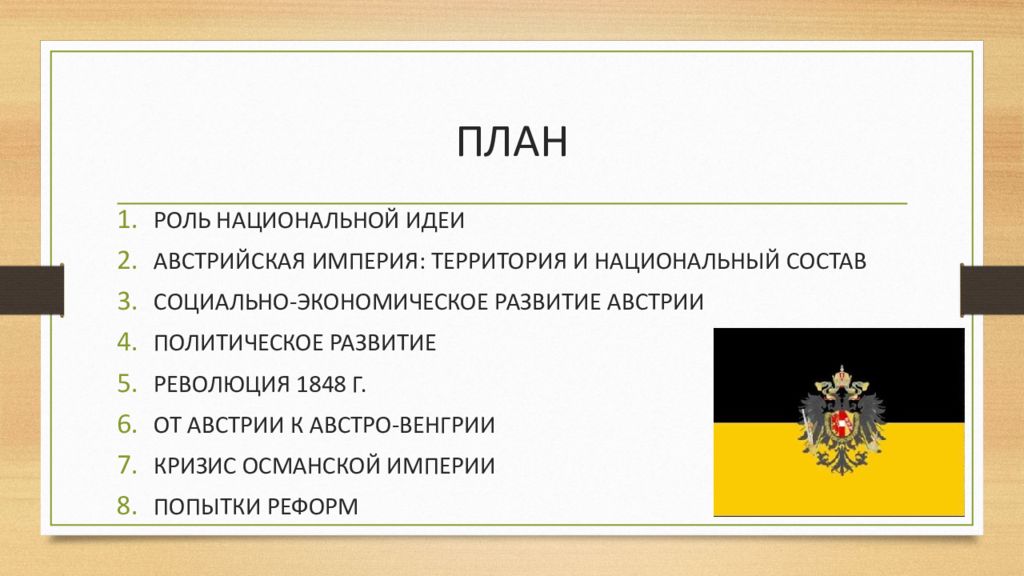 ПЛАН

1. РОЛЬ НАЦИОНАЛЬНОЙ ИДЕИ
2. АВСТРИЙСКАЯ ИМПЕРИЯ: ТЕРРИТОРИЯ И НАЦИОНАЛЬНЫЙ СОСТАВ
3. СОЦИАЛЬНО-ЭКОНОМИЧЕСКОЕ РАЗВИТИЕ АВСТРИИ
4. ПОЛИТИЧЕСКОЕ РАЗВИТИЕ
5. РЕВОЛЮЦИЯ 1848 Г.
6. ОТ АВСТРИИ К АВСТРО-ВЕНГРИИ
7. КРИЗИС ОСМАНСКОЙ ИМПЕРИИ
8. ПОПЫТКИ РЕФОРМ